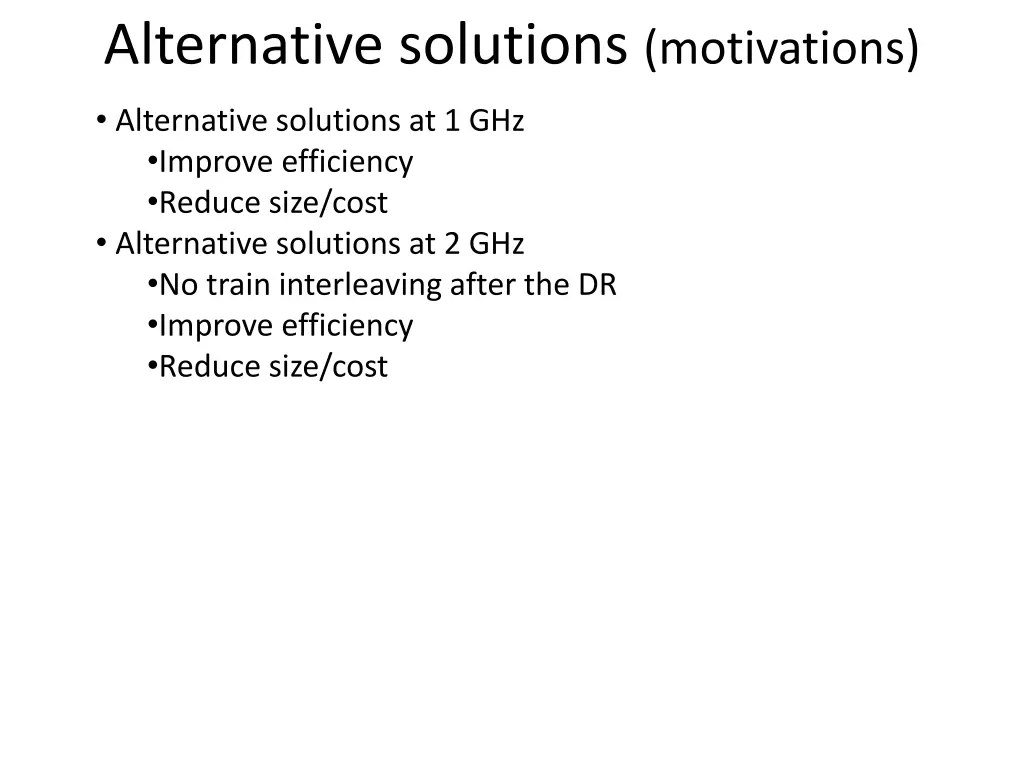 Alternative solutions (motivations)

• Alternative solutions at 1 GHz
•Improve efficiency
•Reduce size/cost
• Alternative solutions at 2 GHz
•No train interleaving after the DR
•Improve efficiency
•Reduce size/cost